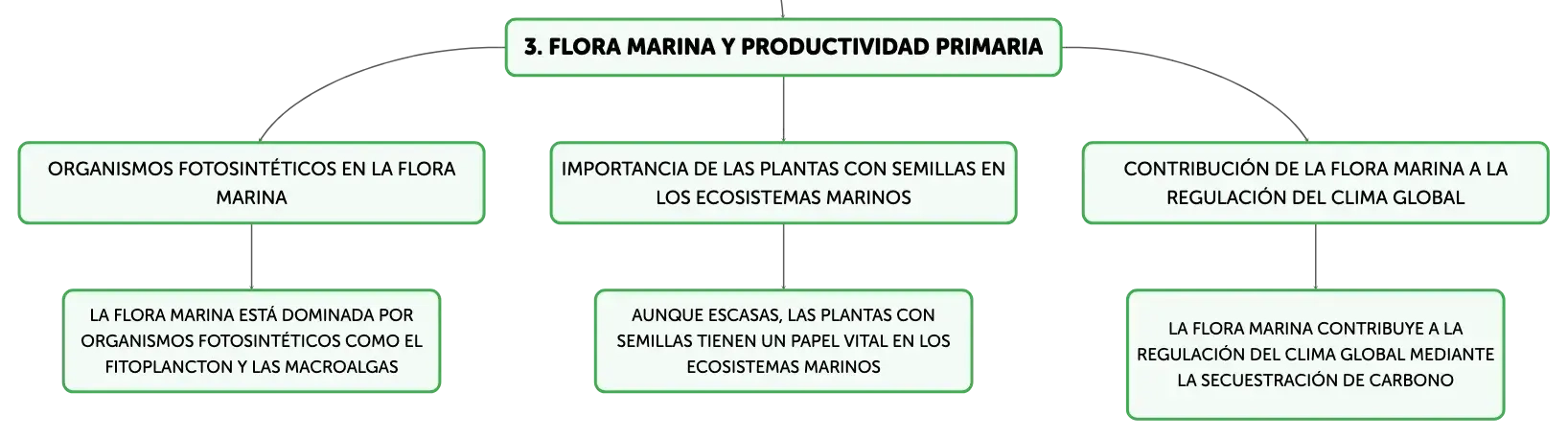 3. FLORA MARINA Y PRODUCTIVIDAD PRIMARIA

ORGANISMOS FOTOSINTÉTICOS EN LA FLORA MARINA

LA FLORA MARINA ESTÁ DOMINADA POR ORGANISMOS FOTOSINTÉTICOS COMO EL FITOPLANCTON Y LAS MACROALGAS

IMPORTANCIA DE LAS PLANTAS CON SEMILLAS EN LOS ECOSISTEMAS MARINOS

AUNQUE ESCASAS, LAS PLANTAS CON SEMILLAS TIENEN UN PAPEL VITAL EN LOS ECOSISTEMAS MARINOS

CONTRIBUCIÓN DE LA FLORA MARINA A LA REGULACIÓN DEL CLIMA GLOBAL

LA FLORA MARINA CONTRIBUYE A LA REGULACIÓN DEL CLIMA GLOBAL MEDIANTE LA SECUESTRACIÓN DE CARBONO